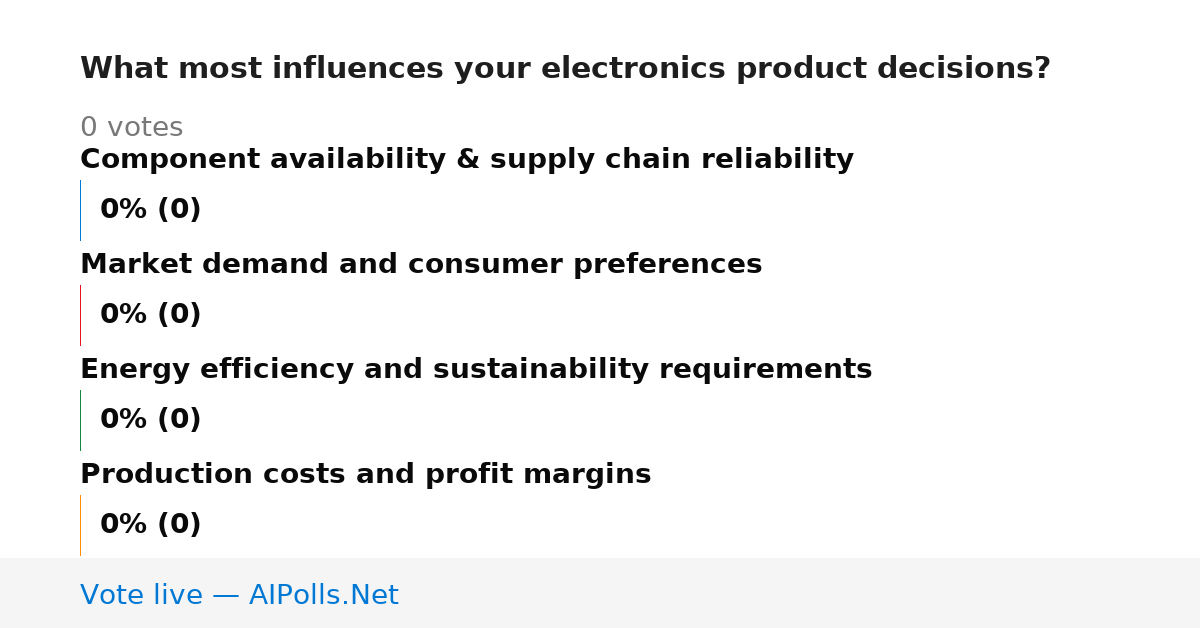 What most influences your electronics product decisions?

0 votes

Component availability & supply chain reliability

0% (0)

Market demand and consumer preferences

0% (0)

Energy efficiency and sustainability requirements

0% (0)

Production costs and profit margins

0% (0)

Vote live — AIPolls.Net